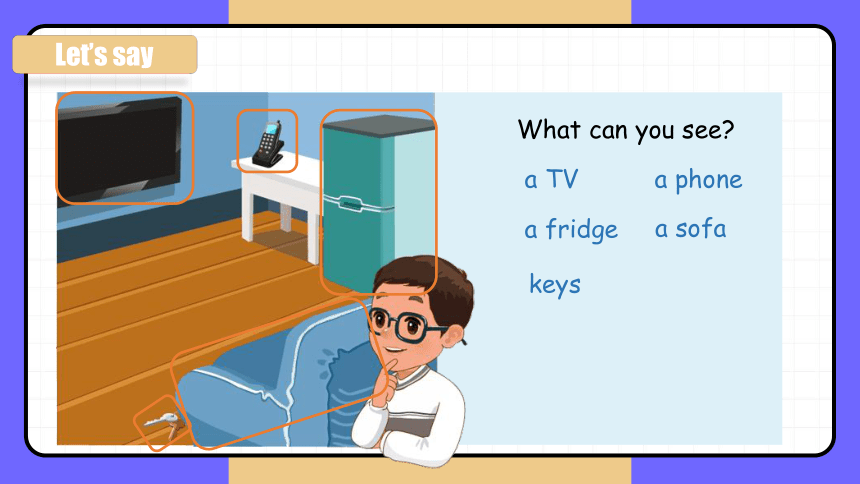 Let's say

What can you see?

a TV a phone

a fridge a sofa

keys